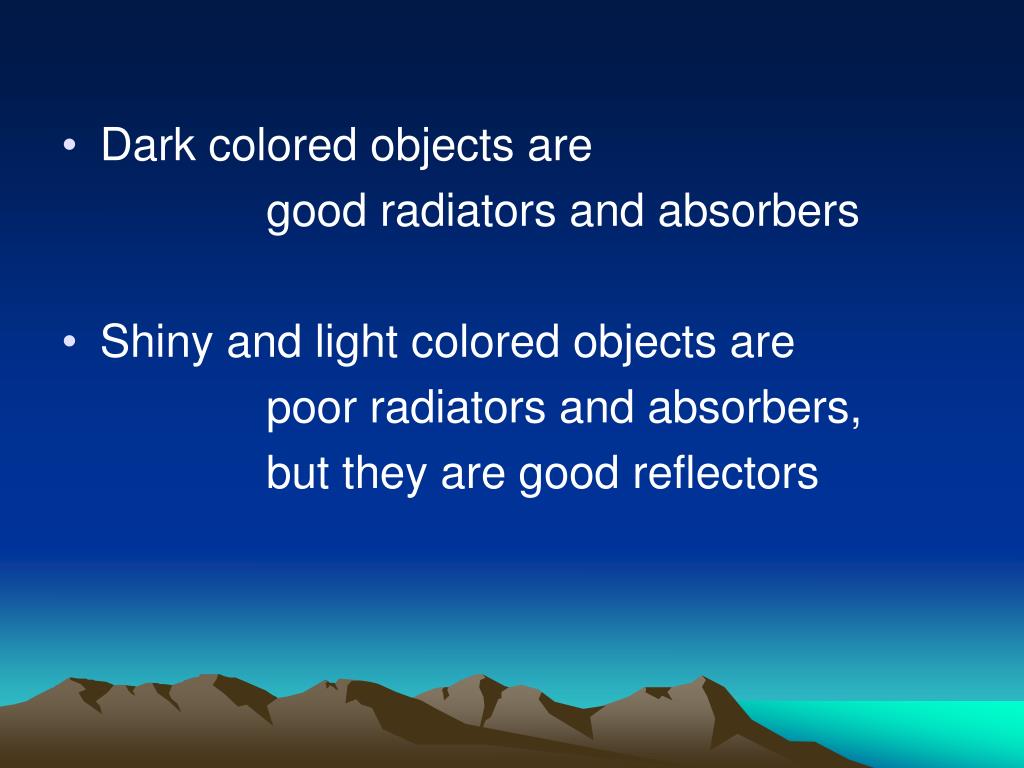 • Dark colored objects are
good radiators and absorbers

• Shiny and light colored objects are
poor radiators and absorbers,
but they are good reflectors